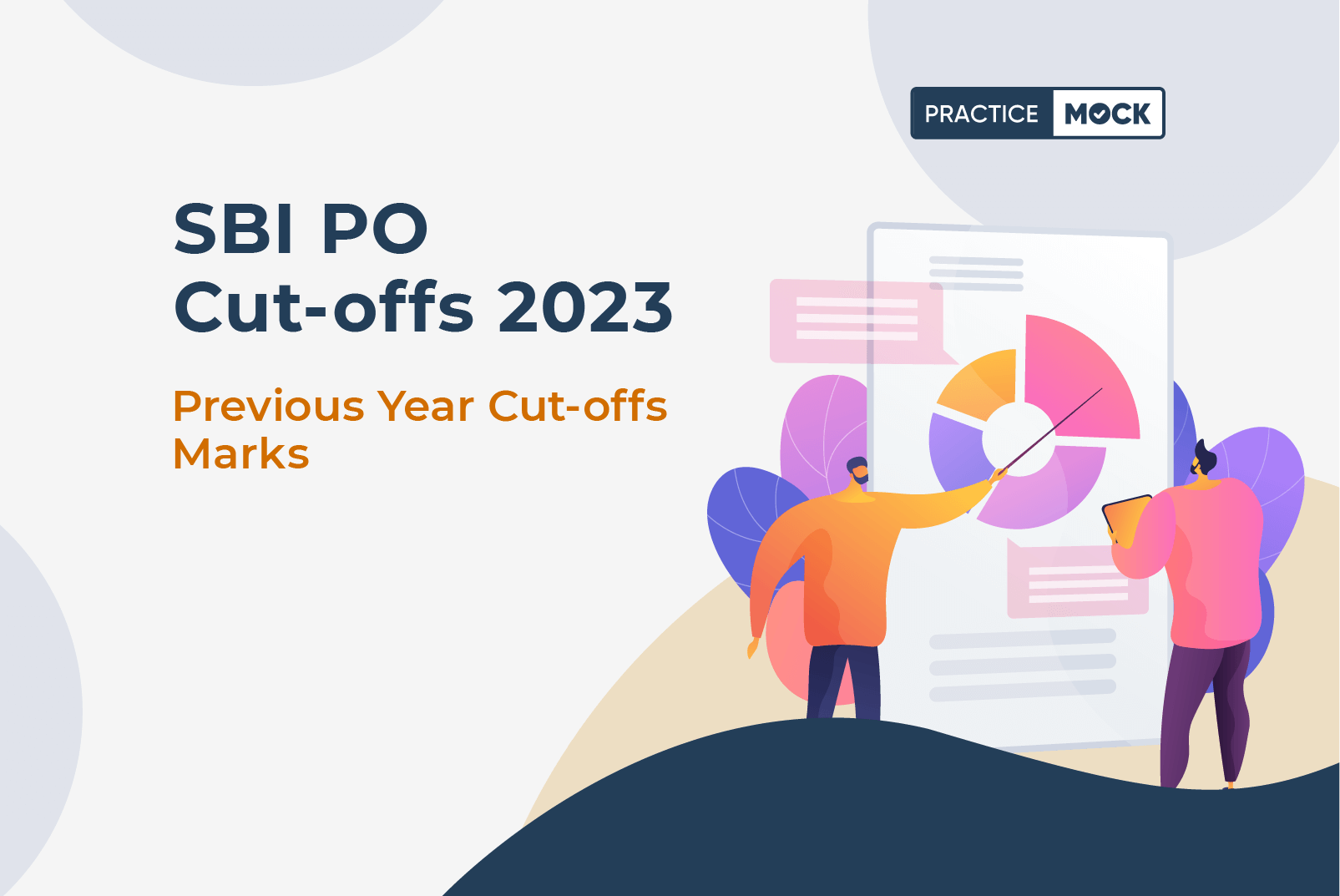 PRACTICE MOCK

SBI PO
Cut-offs 2023

Previous Year Cut-offs Marks